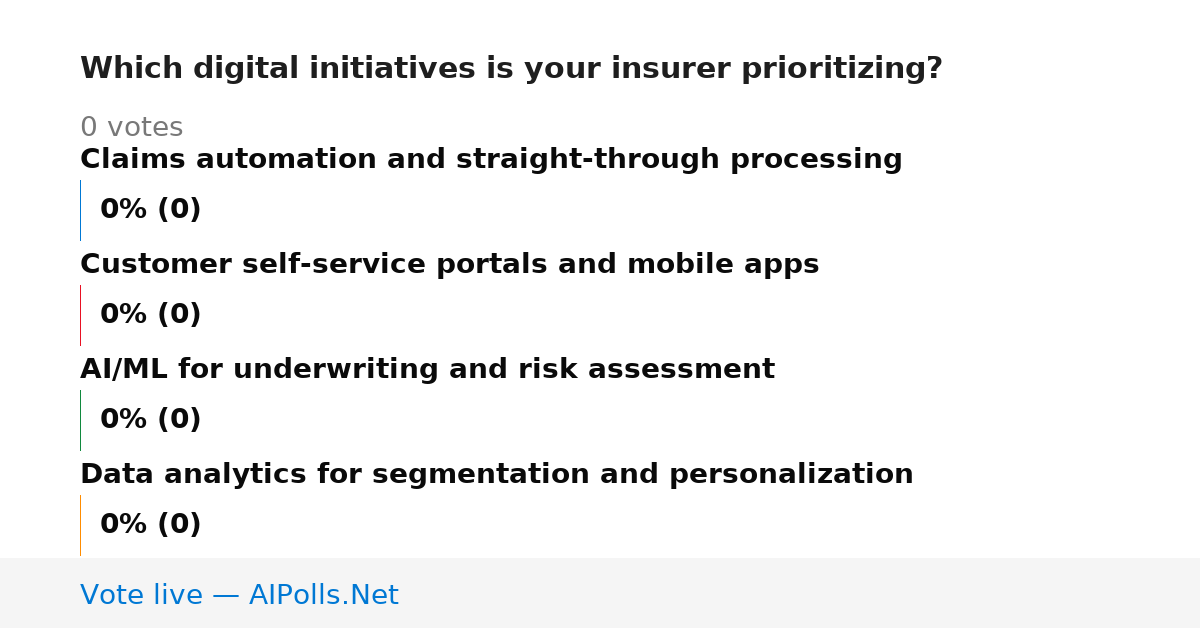 Which digital initiatives is your insurer prioritizing?

0 votes

Claims automation and straight-through processing

0% (0)

Customer self-service portals and mobile apps

0% (0)

AI/ML for underwriting and risk assessment

0% (0)

Data analytics for segmentation and personalization

0% (0)

Vote live — AIPolls.Net